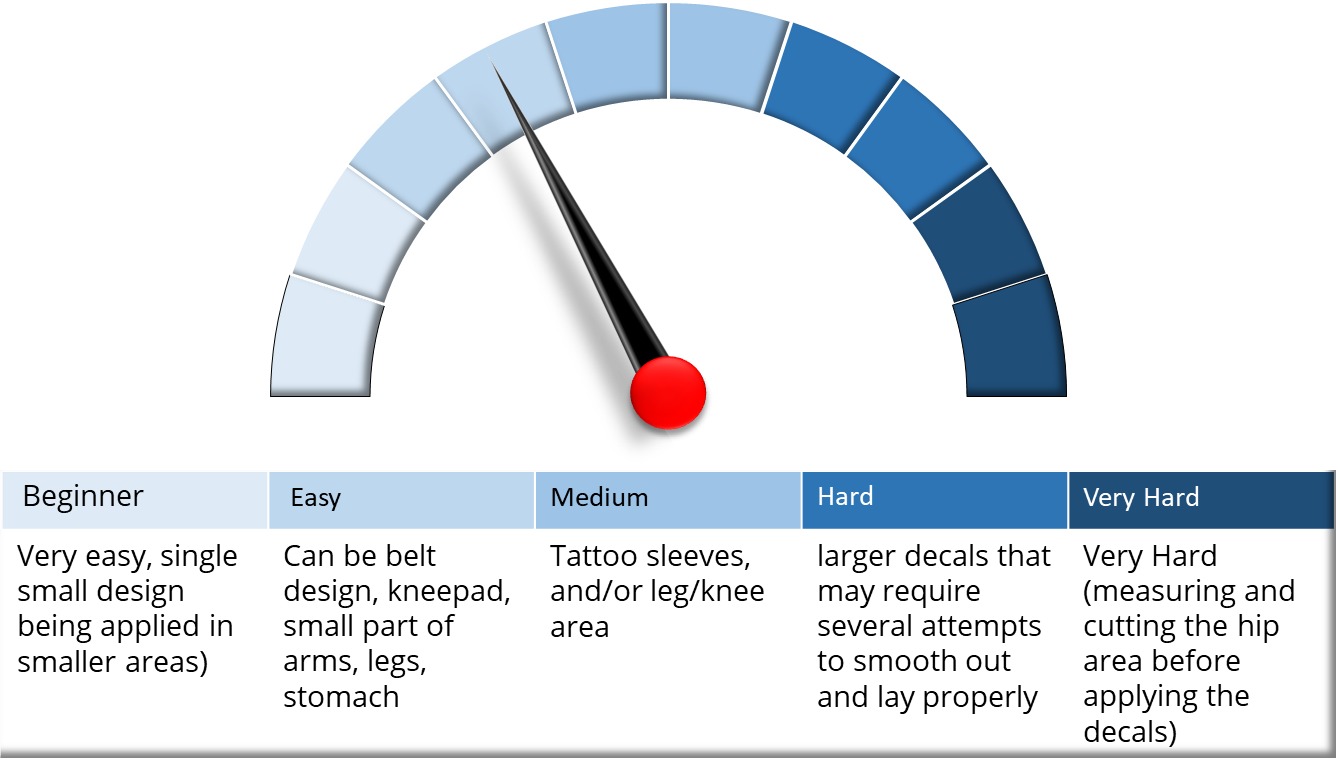 | Beginner | Easy | Medium | Hard | Very Hard |
|---|---|---|---|---|
| Very easy, single small design being applied in smaller areas) | Can be belt design, kneepad, small part of arms, legs, stomach | Tattoo sleeves, and/or leg/knee area | larger decals that may require several attempts to smooth out and lay properly | Very Hard (measuring and cutting the hip area before applying the decals) |